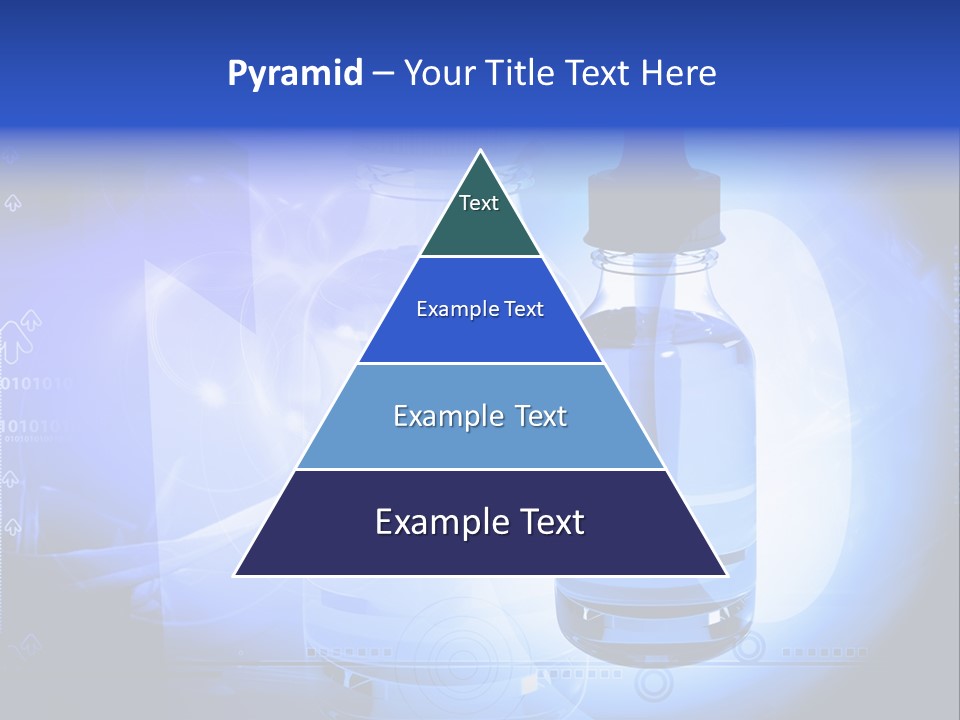 Pyramid – Your Title Text Here

Text

Example Text

Example Text

Example Text